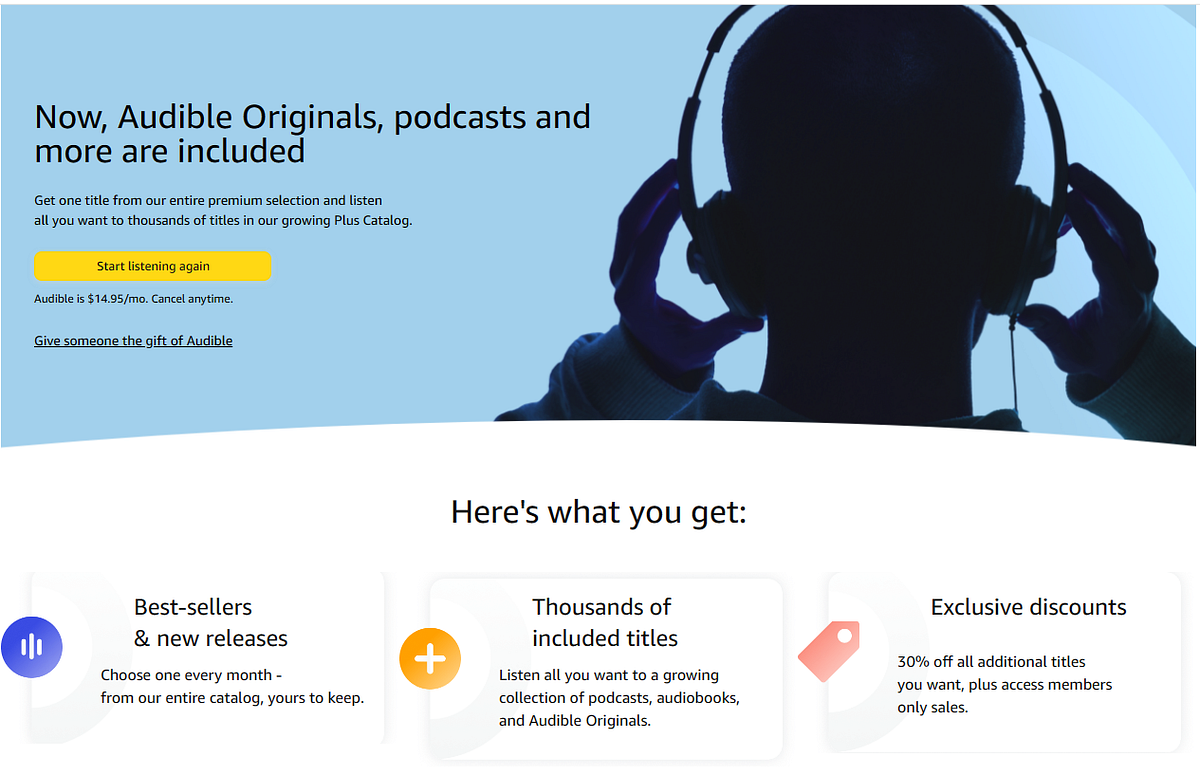 Now, Audible Originals, podcasts and more are included

Get one title from our entire premium selection and listen all you want to thousands of titles in our growing Plus Catalog.

Start listening again

Audible is $14.95/mo. Cancel anytime.

Give someone the gift of Audible

Here's what you get:

Best-sellers & new releases

Choose one every month - from our entire catalog, yours to keep.

Thousands of included titles

Listen all you want to a growing collection of podcasts, audiobooks, and Audible Originals.

Exclusive discounts

30% off all additional titles you want, plus access members only sales.